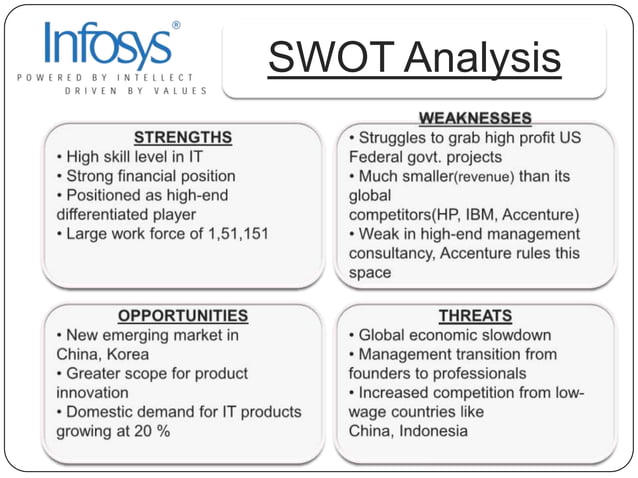 Infosys®
POWERED BY INTELLECT
DRIVEN BY VALUES

SWOT Analysis

STRENGTHS
• High skill level in IT
• Strong financial position
• Positioned as high-end differentiated player
• Large work force of 1,51,151

WEAKNESSES
• Struggles to grab high profit US Federal govt. projects
• Much smaller(revenue) than its global competitors(HP, IBM, Accenture)
• Weak in high-end management consultancy, Accenture rules this space

OPPORTUNITIES
• New emerging market in China, Korea
• Greater scope for product innovation
• Domestic demand for IT products growing at 20 %

THREATS
• Global economic slowdown
• Management transition from founders to professionals
• Increased competition from low-wage countries like China, Indonesia